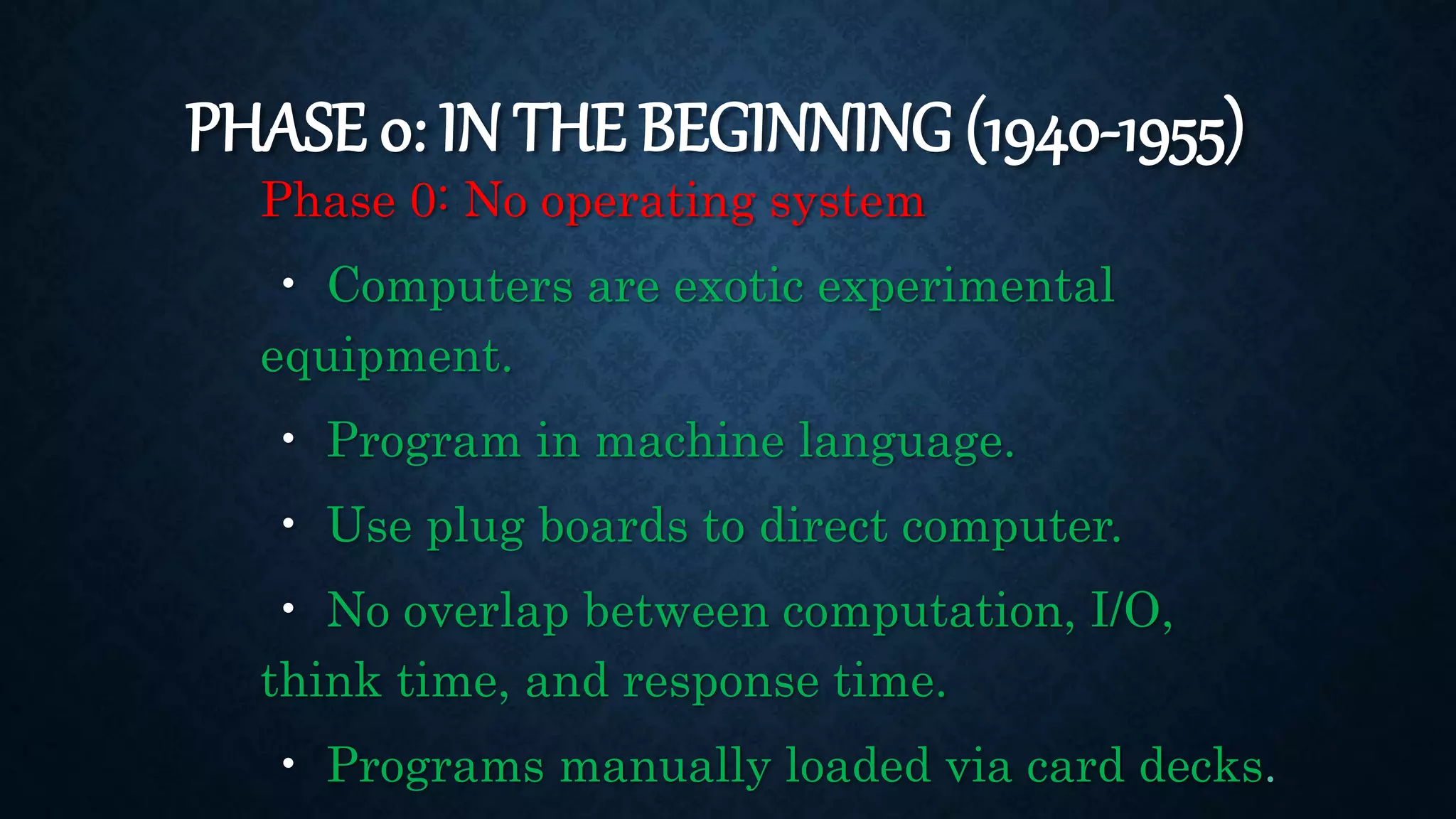 PHASE 0: IN THE BEGINNING (1940-1955)

Phase 0: No operating system

• Computers are exotic experimental equipment.

• Program in machine language.

• Use plug boards to direct computer.

• No overlap between computation, I/O, think time, and response time.

• Programs manually loaded via card decks.